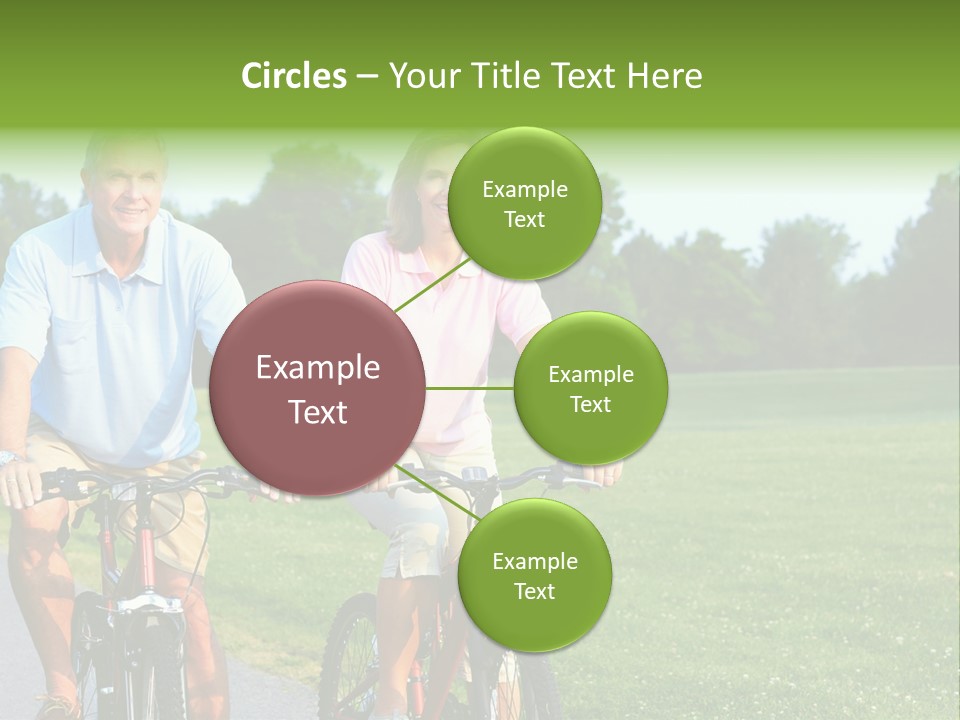 Circles – Your Title Text Here

Example Text

Example Text

Example Text

Example Text